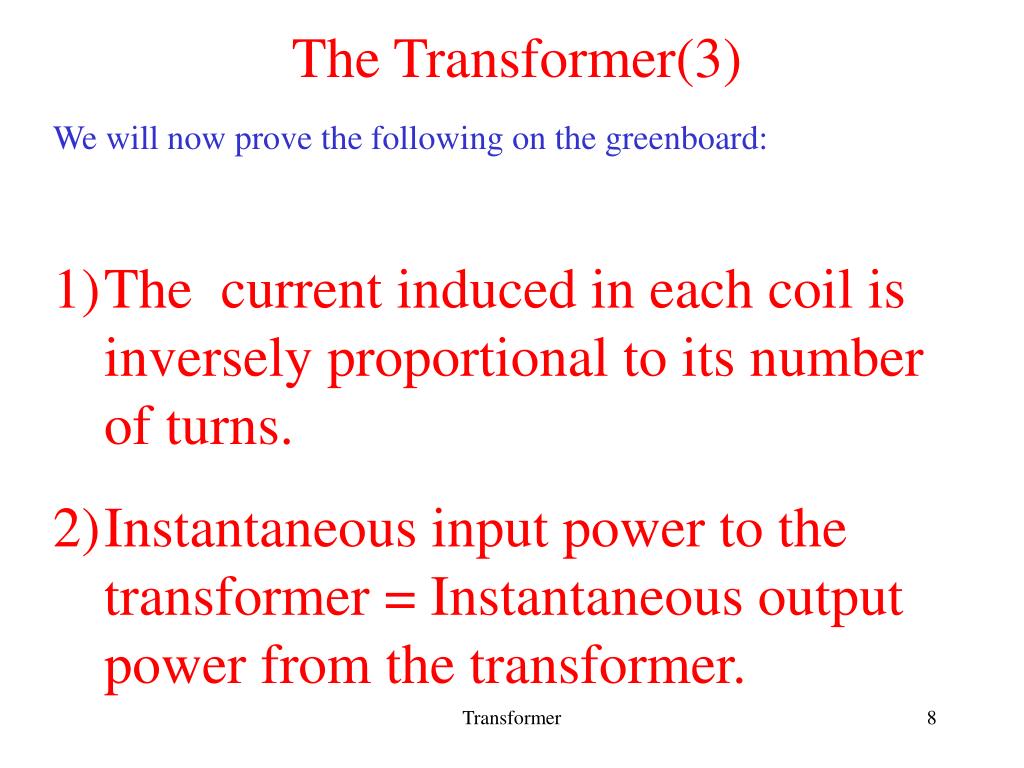 The Transformer(3)

We will now prove the following on the greenboard:

1) The current induced in each coil is inversely proportional to its number of turns.

2) Instantaneous input power to the transformer = Instantaneous output power from the transformer.

Transformer

8